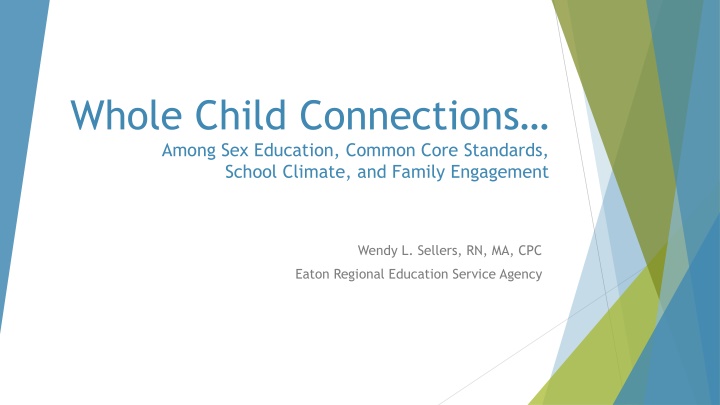 Whole Child Connections…
Among Sex Education, Common Core Standards, School Climate, and Family Engagement

Wendy L. Sellers, RN, MA, CPC
Eaton Regional Education Service Agency